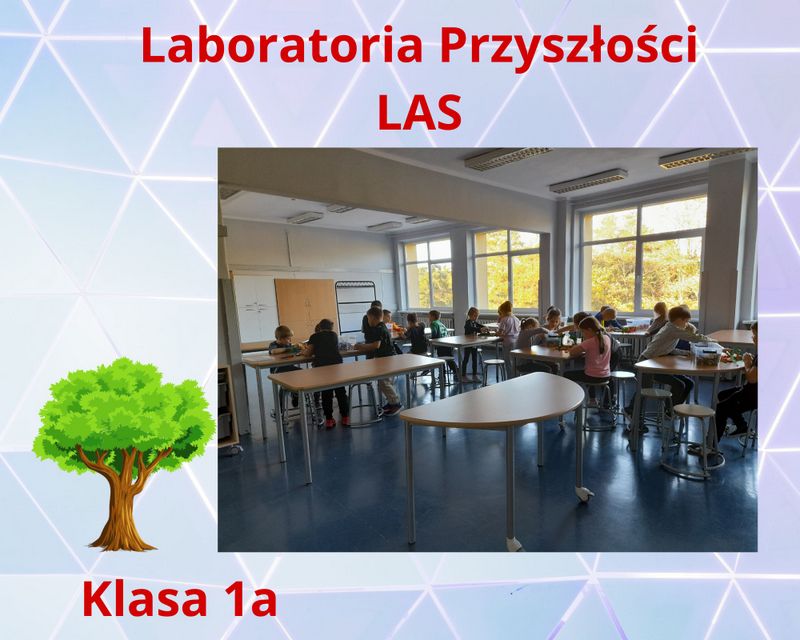 Laboratoria Przyszłości
LAS

Klasa 1a